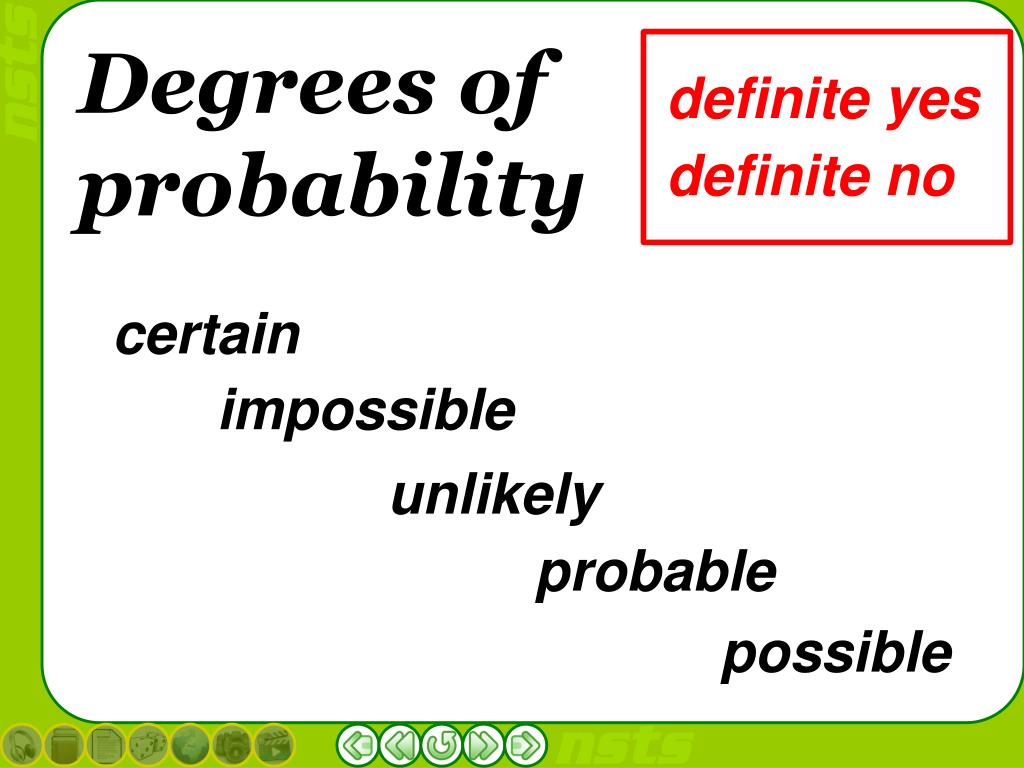 nsts

Degrees of probability

definite yes
definite no

certain

impossible

unlikely

probable

possible

nsts